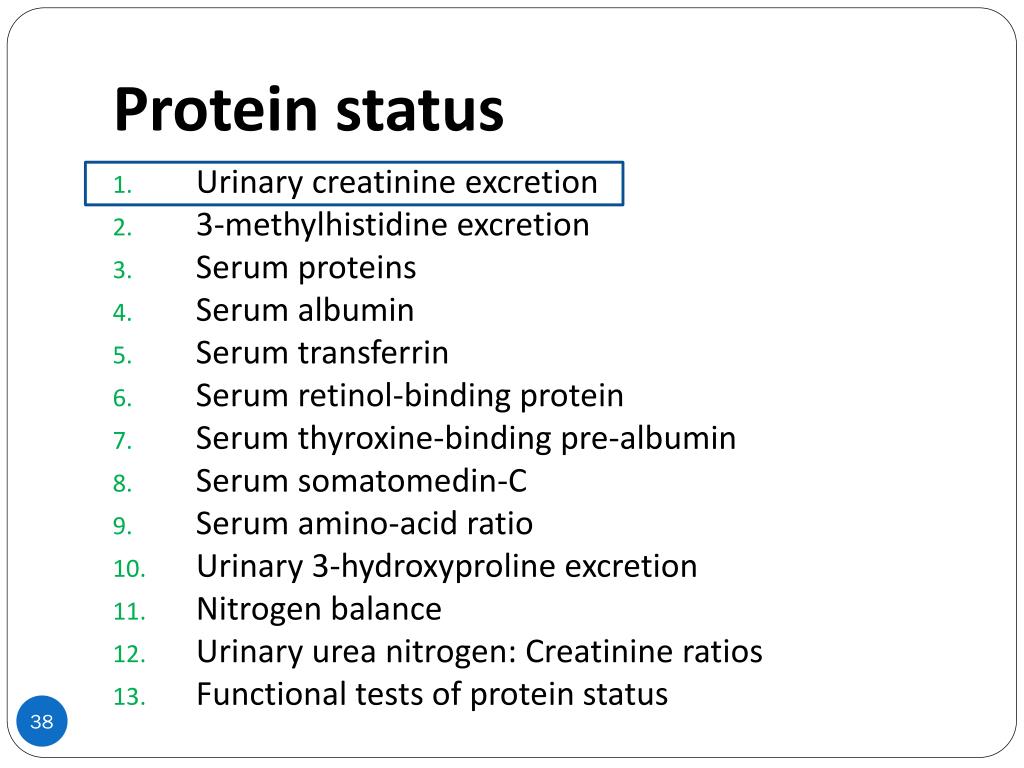 Protein status

1. Urinary creatinine excretion
2. 3-methylhistidine excretion
3. Serum proteins
4. Serum albumin
5. Serum transferrin
6. Serum retinol-binding protein
7. Serum thyroxine-binding pre-albumin
8. Serum somatomedin-C
9. Serum amino-acid ratio
10. Urinary 3-hydroxyproline excretion
11. Nitrogen balance
12. Urinary urea nitrogen: Creatinine ratios
13. Functional tests of protein status

38